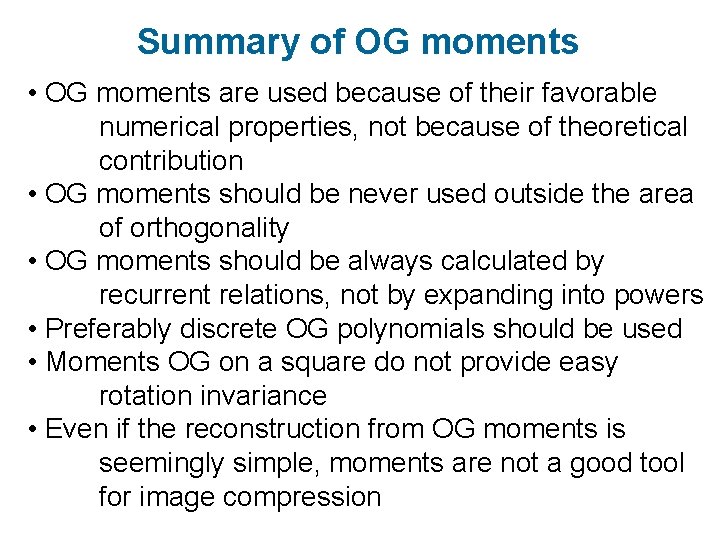 Summary of OG moments

• OG moments are used because of their favorable numerical properties, not because of theoretical contribution
• OG moments should be never used outside the area of orthogonality
• OG moments should be always calculated by recurrent relations, not by expanding into powers
• Preferably discrete OG polynomials should be used
• Moments OG on a square do not provide easy rotation invariance
• Even if the reconstruction from OG moments is seemingly simple, moments are not a good tool for image compression